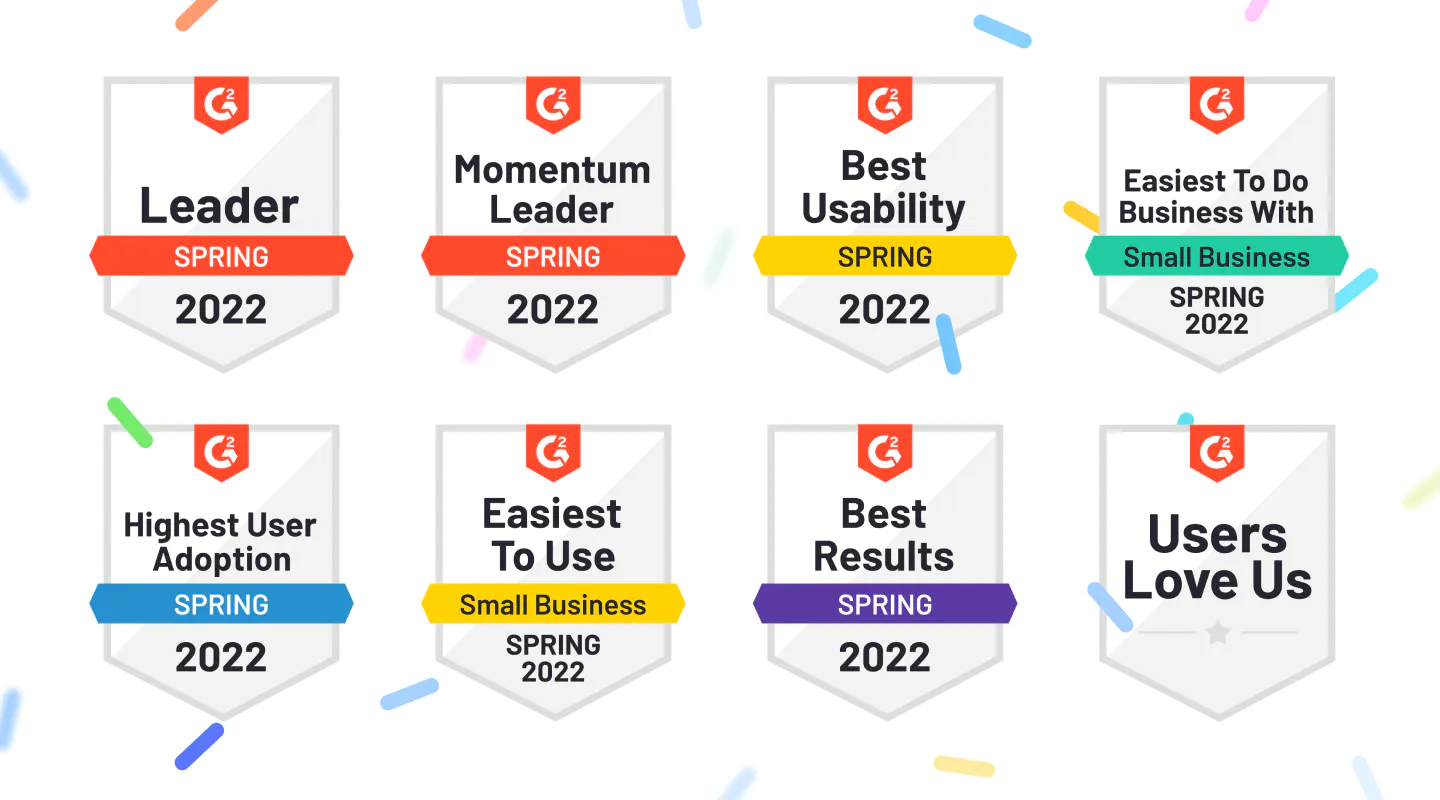 G2
Leader
SPRING
2022

G2
Momentum Leader
SPRING
2022

G2
Best Usability
SPRING
2022

G2
Easiest To Do Business With
Small Business
SPRING
2022

G2
Highest User Adoption
SPRING
2022

G2
Easiest To Use
Small Business
SPRING
2022

G2
Best Results
SPRING
2022

G2
Users Love Us